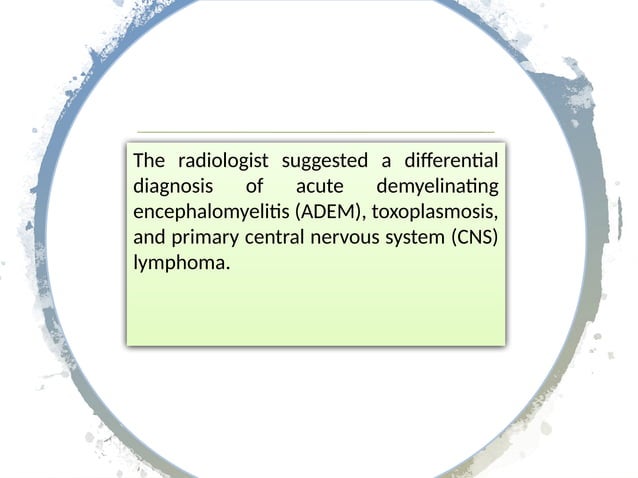 The radiologist suggested a differential diagnosis of acute demyelinating encephalomyelitis (ADEM), toxoplasmosis, and primary central nervous system (CNS) lymphoma.